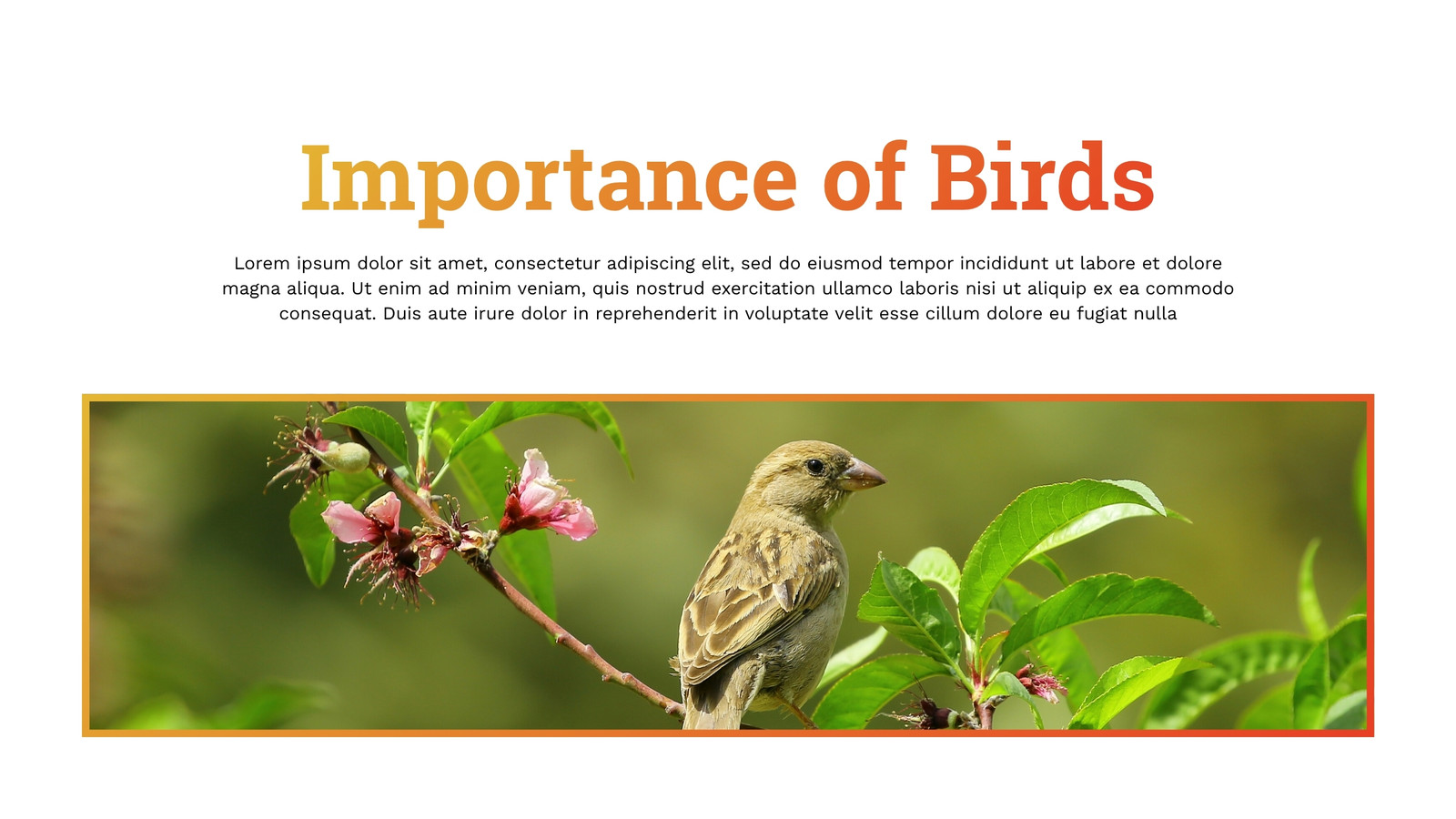 Importance of Birds

Lorem ipsum dolor sit amet, consectetur adipiscing elit, sed do eiusmod tempor incididunt ut labore et dolore magna aliqua. Ut enim ad minim veniam, quis nostrud exercitation ullamco laboris nisi ut aliquip ex ea commodo consequat. Duis aute irure dolor in reprehenderit in voluptate velit esse cillum dolore eu fugiat nulla